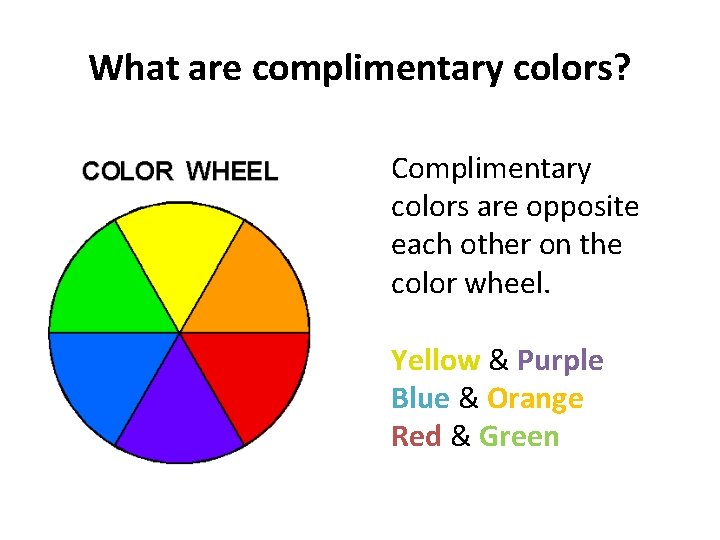 What are complimentary colors?

COLOR WHEEL

Complimentary colors are opposite each other on the color wheel.

Yellow & Purple
Blue & Orange
Red & Green